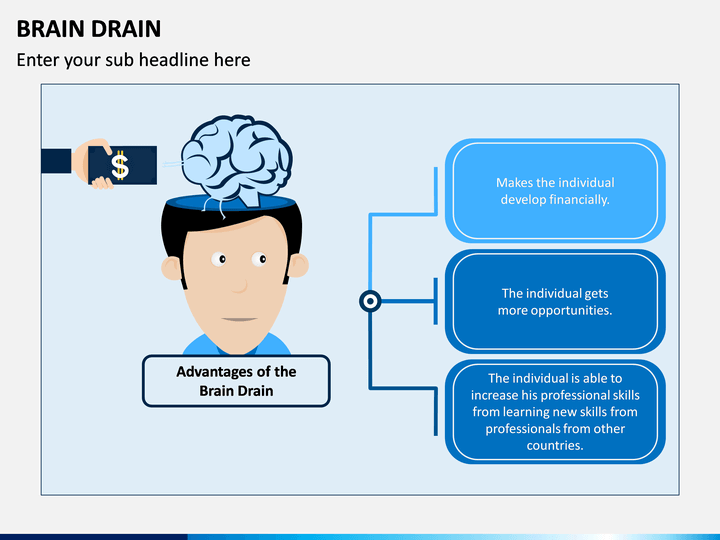 BRAIN DRAIN

Enter your sub headline here

$

Advantages of the Brain Drain

Makes the individual develop financially.

The individual gets more opportunities.

The individual is able to increase his professional skills from learning new skills from professionals from other countries.